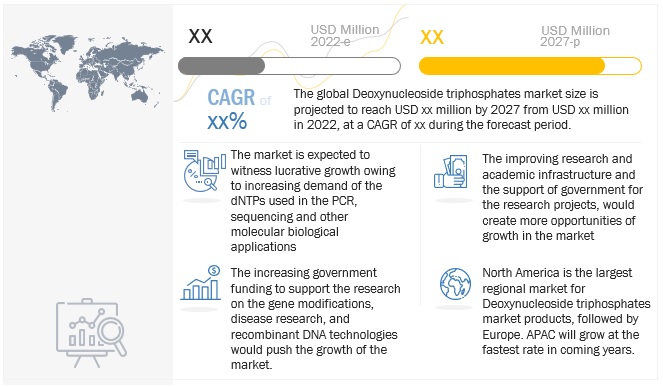 XX USD Million 2022-e

XX USD Million 2027-p

CAGR of XX%

The global Deoxynucleoside triphosphates market size is projected to reach USD xx million by 2027 from USD xx million in 2022, at a CAGR of xx during the forecast period.

The market is expected to witness lucrative growth owing to increasing demand of the dNTPs used in the PCR, sequencing and other molecular biological applications

The increasing government funding to support the research on the gene modifications, disease research, and recombinant DNA technologies would push the growth of the market.

The improving research and academic infrastructure and the support of government for the research projects, would create more opportunities of growth in the market

North America is the largest regional market for Deoxynucleoside triphosphates market products, followed by Europe. APAC will grow at the fastest rate in coming years.